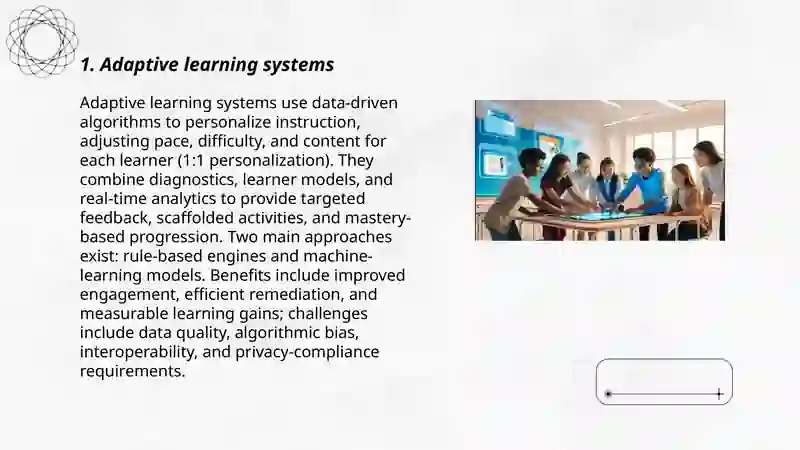 1. Adaptive learning systems

Adaptive learning systems use data-driven algorithms to personalize instruction, adjusting pace, difficulty, and content for each learner (1:1 personalization). They combine diagnostics, learner models, and real-time analytics to provide targeted feedback, scaffolded activities, and mastery-based progression. Two main approaches exist: rule-based engines and machine-learning models. Benefits include improved engagement, efficient remediation, and measurable learning gains; challenges include data quality, algorithmic bias, interoperability, and privacy-compliance requirements.